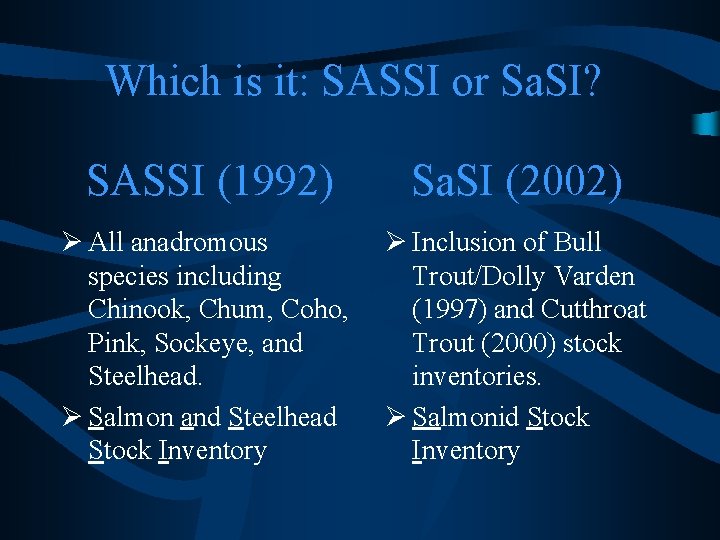 Which is it: SASSI or SaSI?

SASSI (1992)

➢ All anadromous species including Chinook, Chum, Coho, Pink, Sockeye, and Steelhead.

➢ Salmon and Steelhead Stock Inventory

SaSI (2002)

➢ Inclusion of Bull Trout/Dolly Varden (1997) and Cutthroat Trout (2000) stock inventories.

➢ Salmonid Stock Inventory